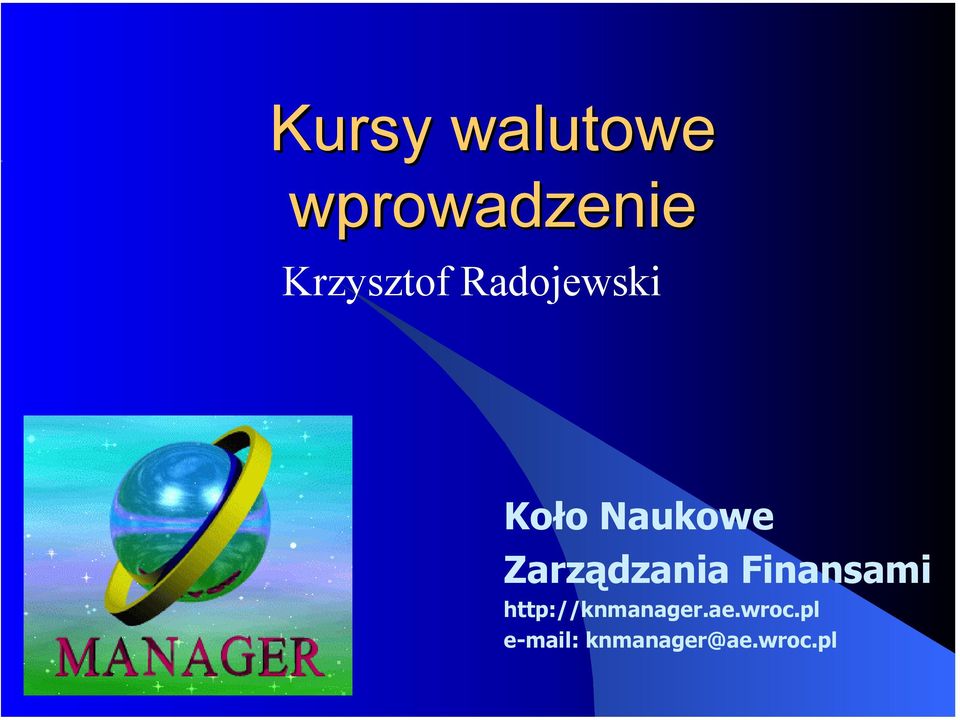 Kursy walutowe wprowadzenie

Krzysztof Radojewski

MANAGER

Koło Naukowe Zarządzania Finansami
http://knmanager.ae.wroc.pl
e-mail: knmanager@ae.wroc.pl